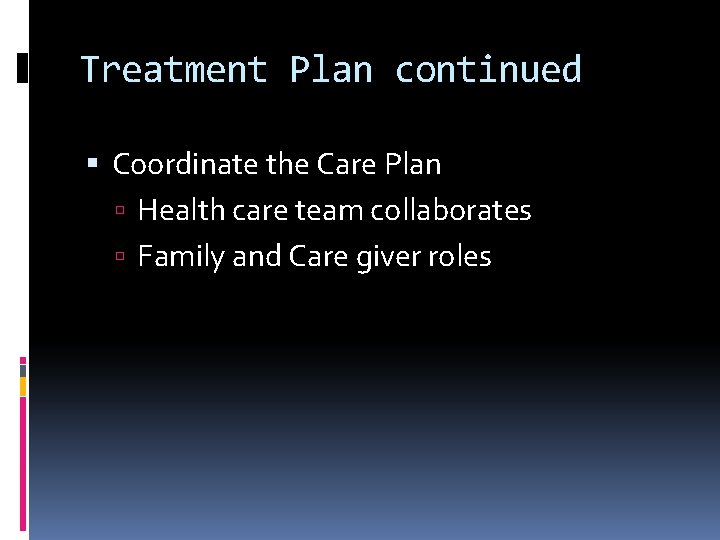 Treatment Plan continued

Coordinate the Care Plan

Health care team collaborates

Family and Care giver roles